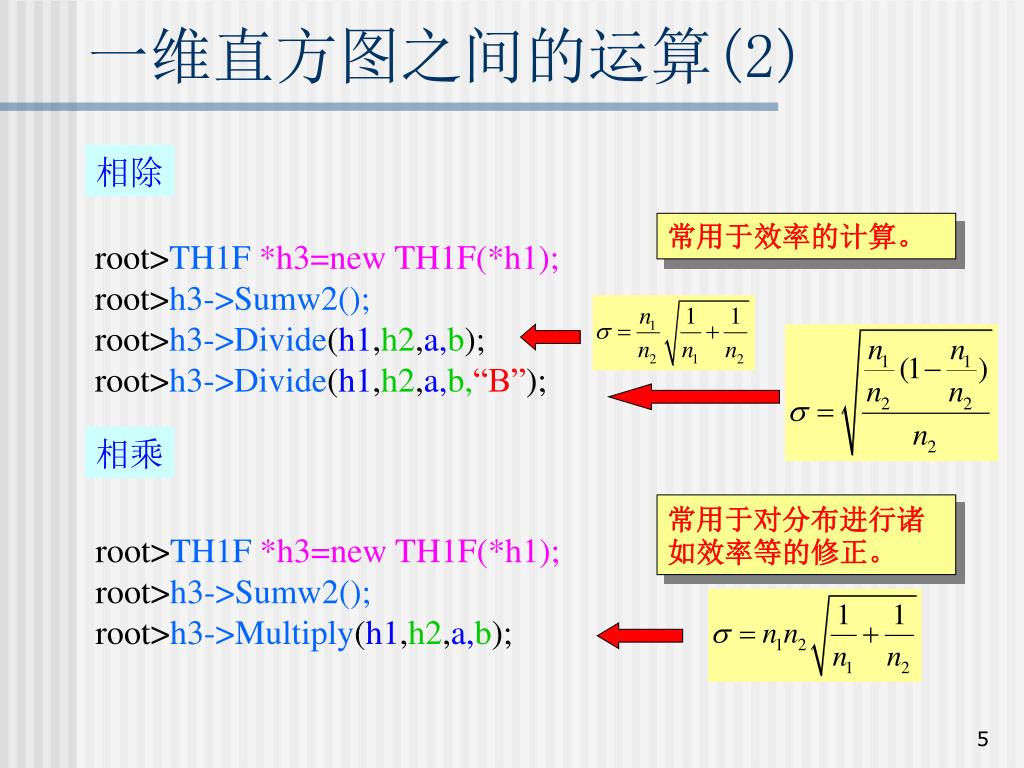 一维直方图之间的运算(2)

相除

常用于效率的计算。

root>TH1F *h3=new TH1F(*h1);
root>h3->Sumw2();
root>h3->Divide(h1,h2,a,b);
root>h3->Divide(h1,h2,a,b,“B”);

$\sigma = \frac{n_1}{n_2}\sqrt{\frac{1}{n_1}+\frac{1}{n_2}}$

$\sigma = \sqrt{\frac{\frac{n_1}{n_2}(1-\frac{n_1}{n_2})}{n_2}}$

相乘

常用于对分布进行诸如效率等的修正。

root>TH1F *h3=new TH1F(*h1);
root>h3->Sumw2();
root>h3->Multiply(h1,h2,a,b);

$\sigma = n_1 n_2\sqrt{\frac{1}{n_1}+\frac{1}{n_2}}$

5